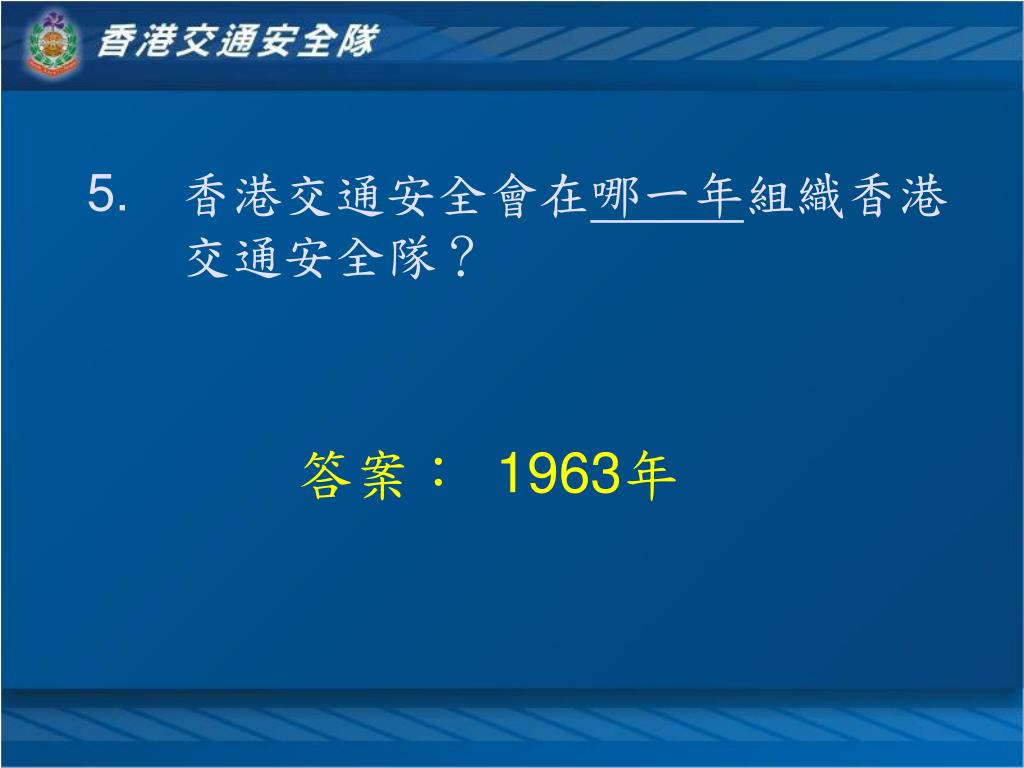 香港交通安全隊

5. 香港交通安全會在哪一年組織香港交通安全隊？

答案： 1963年